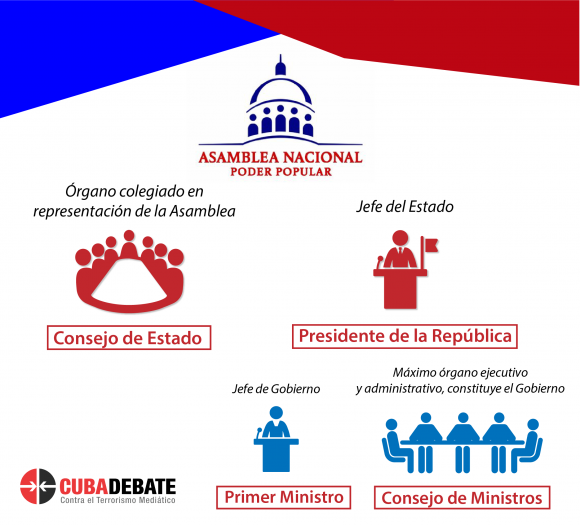 ASAMBLEA NACIONAL
PODER POPULAR

Órgano colegiado en representación de la Asamblea

Consejo de Estado

Jefe del Estado

Presidente de la República

Jefe de Gobierno

Primer Ministro

Máximo órgano ejecutivo y administrativo, constituye el Gobierno

Consejo de Ministros

CUBADEBATE
Contra el Terrorismo Mediático